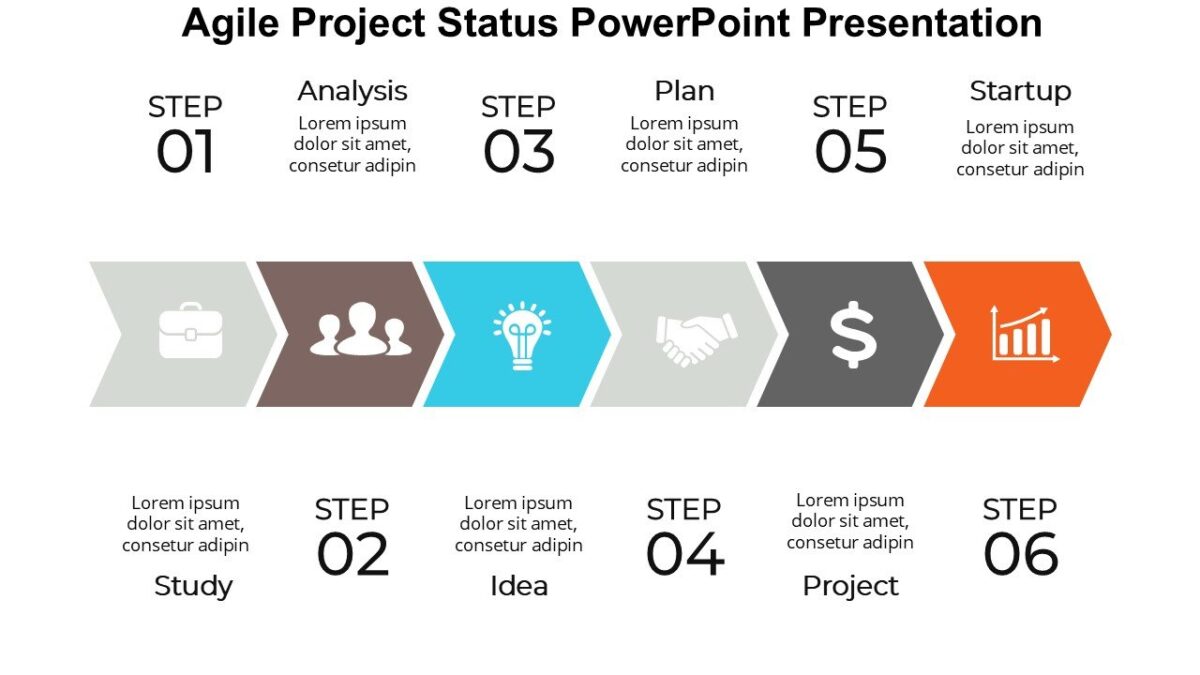 Agile Project Status PowerPoint Presentation

STEP
01

Analysis
Lorem ipsum dolor sit amet, consetur adipin

STEP
03

Plan
Lorem ipsum dolor sit amet, consetur adipin

STEP
05

Startup
Lorem ipsum dolor sit amet, consetur adipin

$

Lorem ipsum dolor sit amet, consetur adipin
Study

STEP
02

Lorem ipsum dolor sit amet, consetur adipin
Idea

STEP
04

Lorem ipsum dolor sit amet, consetur adipin
Project

STEP
06